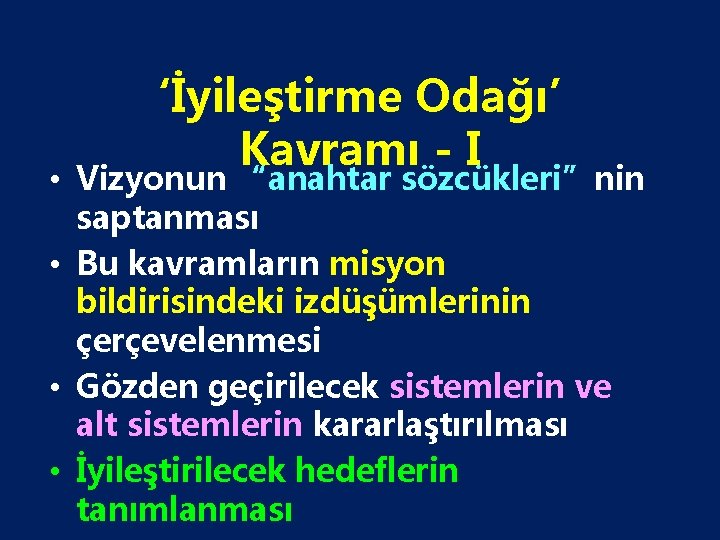 ‘İyileştirme Odağı’ Kavramı - I

• Vizyonun “anahtar sözcükleri” nin saptanması
• Bu kavramların misyon bildirisindeki izdüşümlerinin çerçevelenmesi
• Gözden geçirilecek sistemlerin ve alt sistemlerin kararlaştırılması
• İyileştirilecek hedeflerin tanımlanması